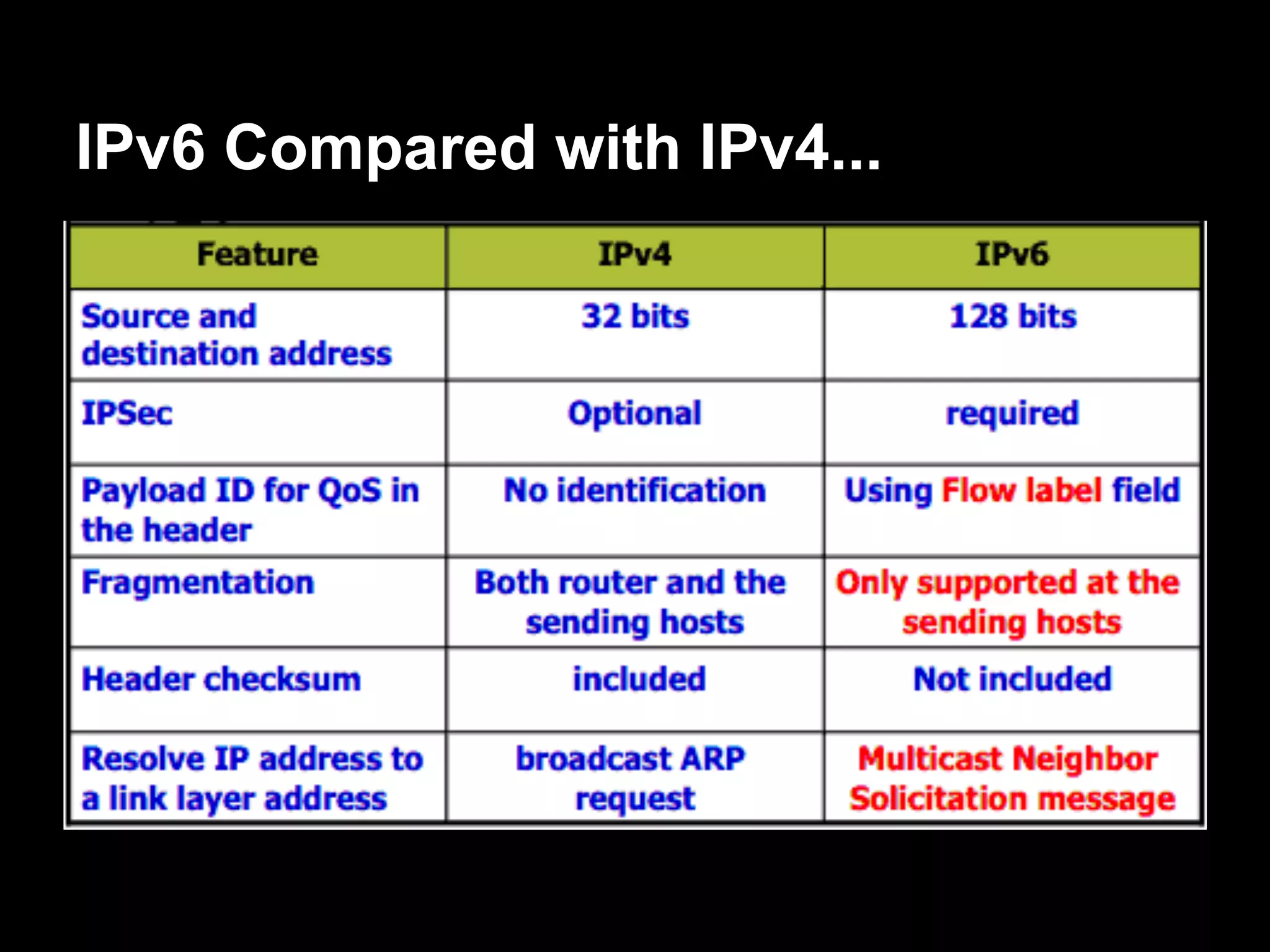 IPv6 Compared with IPv4...

| Feature | IPv4 | IPv6 |
|---|---|---|
| Source and destination address | 32 bits | 128 bits |
| IPSec | Optional | required |
| Payload ID for QoS in the header | No identification | Using Flow label field |
| Fragmentation | Both router and the sending hosts | Only supported at the sending hosts |
| Header checksum | included | Not included |
| Resolve IP address to a link layer address | broadcast ARP request | Multicast Neighbor Solicitation message |